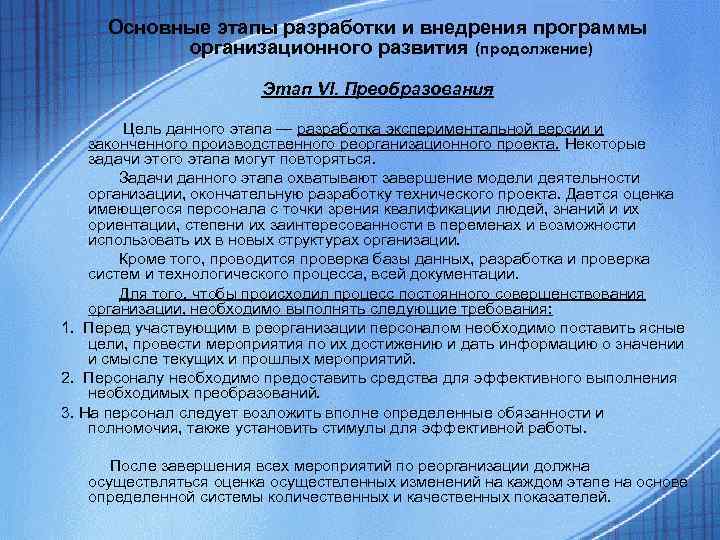 Основные этапы разработки и внедрения программы организационного развития (продолжение)

Этап VI. Преобразования

Цель данного этапа — разработка экспериментальной версии и законченного производственного реорганизационного проекта. Некоторые задачи этого этапа могут повторяться.

Задачи данного этапа охватывают завершение модели деятельности организации, окончательную разработку технического проекта. Дается оценка имеющегося персонала с точки зрения квалификации людей, знаний и их ориентации, степени их заинтересованности в переменах и возможности использовать их в новых структурах организации.

Кроме того, проводится проверка базы данных, разработка и проверка систем и технологического процесса, всей документации.

Для того, чтобы происходил процесс постоянного совершенствования организации, необходимо выполнять следующие требования:

1. Перед участвующим в реорганизации персоналом необходимо поставить ясные цели, провести мероприятия по их достижению и дать информацию о значении и смысле текущих и прошлых мероприятий.

2. Персоналу необходимо предоставить средства для эффективного выполнения необходимых преобразований.

3. На персонал следует возложить вполне определенные обязанности и полномочия, также установить стимулы для эффективной работы.

После завершения всех мероприятий по реорганизации должна осуществляться оценка осуществленных изменений на каждом этапе на основе определенной системы количественных и качественных показателей.